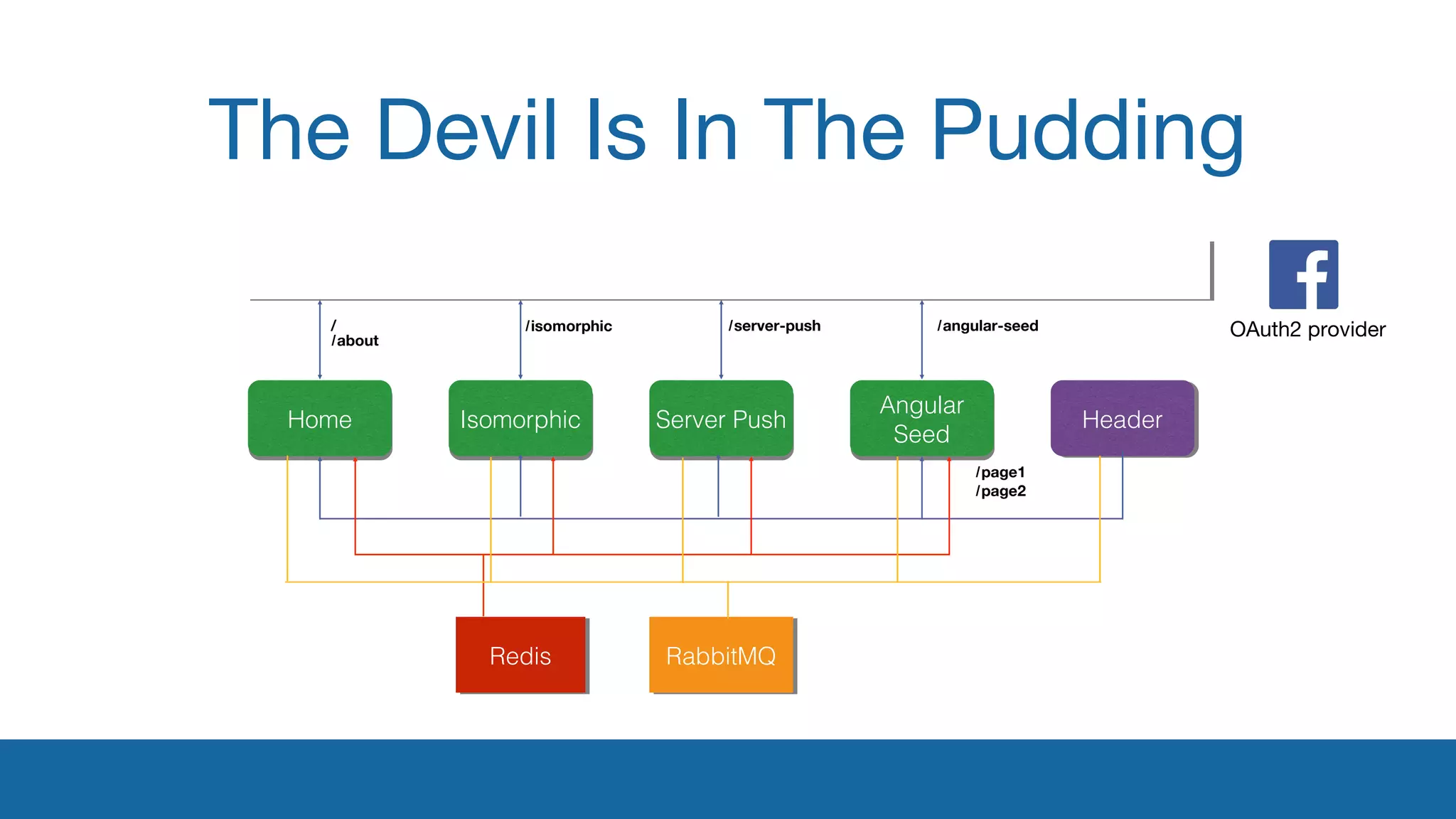 The Devil Is In The Pudding

f

OAuth2 provider

/
/about

/isomorphic

/server-push

/angular-seed

Home

Isomorphic

Server Push

Angular Seed

Header

/page1
/page2

Redis

RabbitMQ